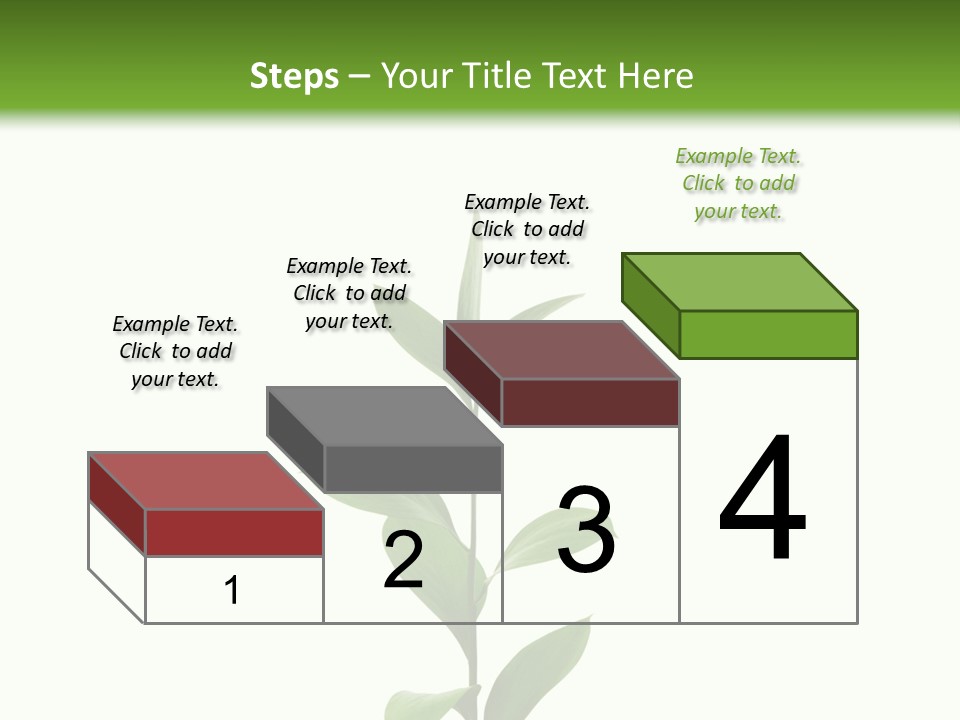 Steps – Your Title Text Here

Example Text. Click to add your text.

Example Text. Click to add your text.

Example Text. Click to add your text.

Example Text. Click to add your text.

1

2

3

4